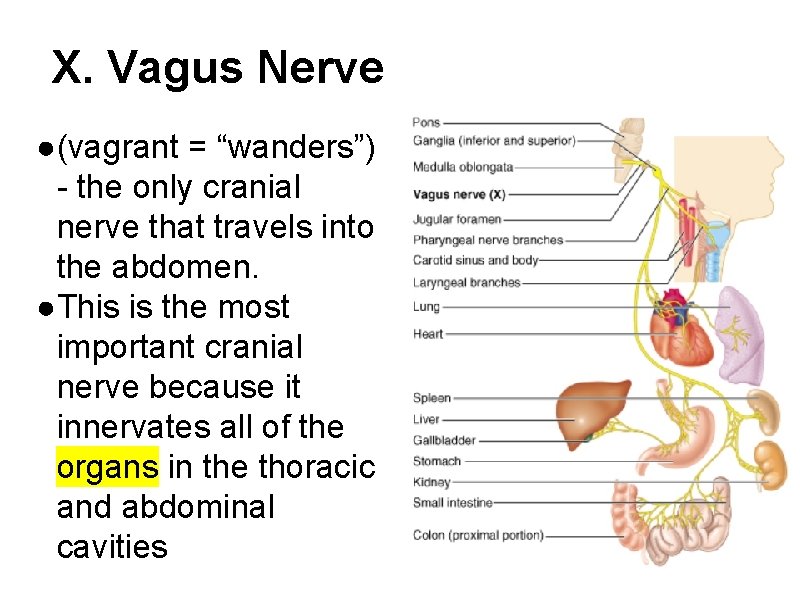 X. Vagus Nerve

●(vagrant = “wanders”) - the only cranial nerve that travels into the abdomen.

●This is the most important cranial nerve because it innervates all of the organs in the thoracic and abdominal cavities

Pons
Ganglia (inferior and superior)
Medulla oblongata
Vagus nerve (X)
Jugular foramen
Pharyngeal nerve branches
Carotid sinus and body
Laryngeal branches
Lung
Heart
Spleen
Liver
Gallbladder
Stomach
Kidney
Small intestine
Colon (proximal portion)